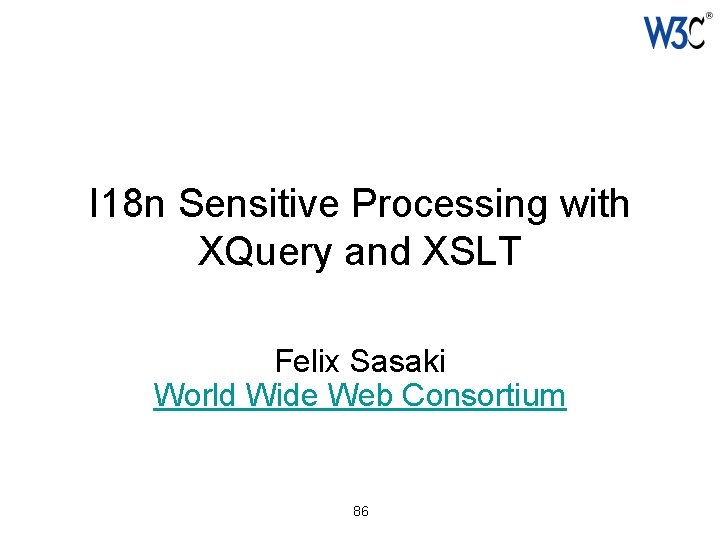 W3C®

I18n Sensitive Processing with XQuery and XSLT

Felix Sasaki
World Wide Web Consortium

86